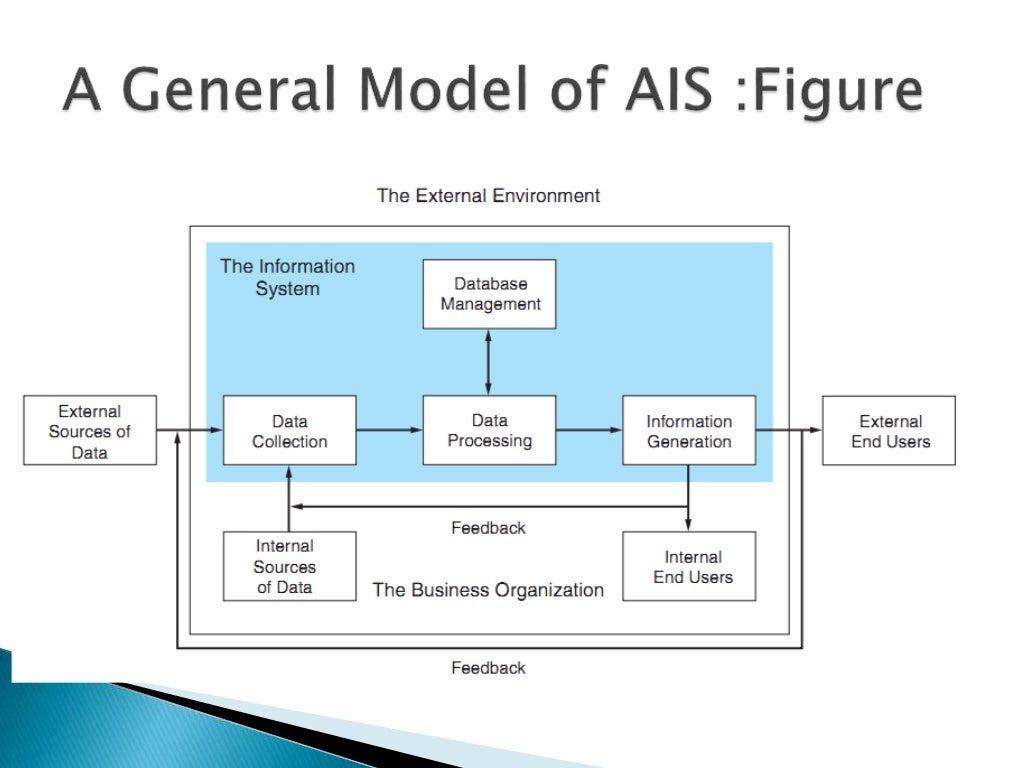 A General Model of AIS :Figure

The External Environment

The Information System

Database Management

External Sources of Data

Data Collection

Data Processing

Information Generation

External End Users

Feedback

Internal Sources of Data

The Business Organization

Internal End Users

Feedback